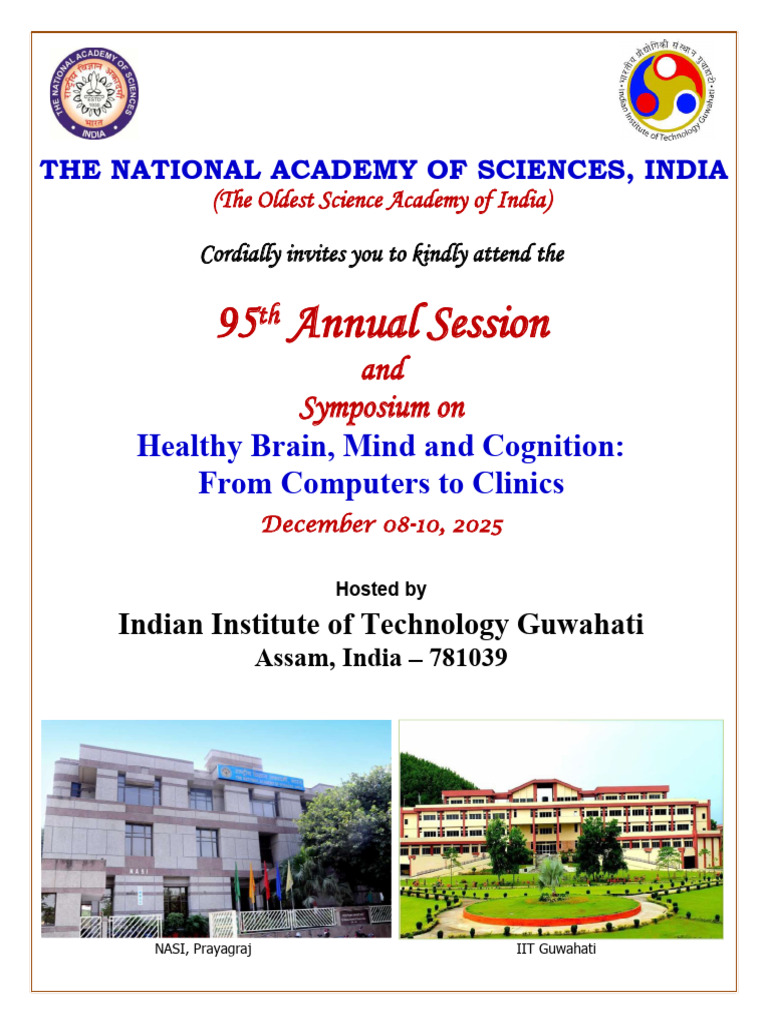 THE NATIONAL ACADEMY OF SCIENCES
INDIA
भारत

भारतीय प्रौद्योगिकी संस्थान गुवाहाटी
Indian Institute of Technology Guwahati

THE NATIONAL ACADEMY OF SCIENCES, INDIA
(The Oldest Science Academy of India)

Cordially invites you to kindly attend the

95$^{th}$ Annual Session
and
Symposium on
Healthy Brain, Mind and Cognition:
From Computers to Clinics
December 08-10, 2025

Hosted by
Indian Institute of Technology Guwahati
Assam, India – 781039

NASI

NASI, Prayagraj

IIT Guwahati